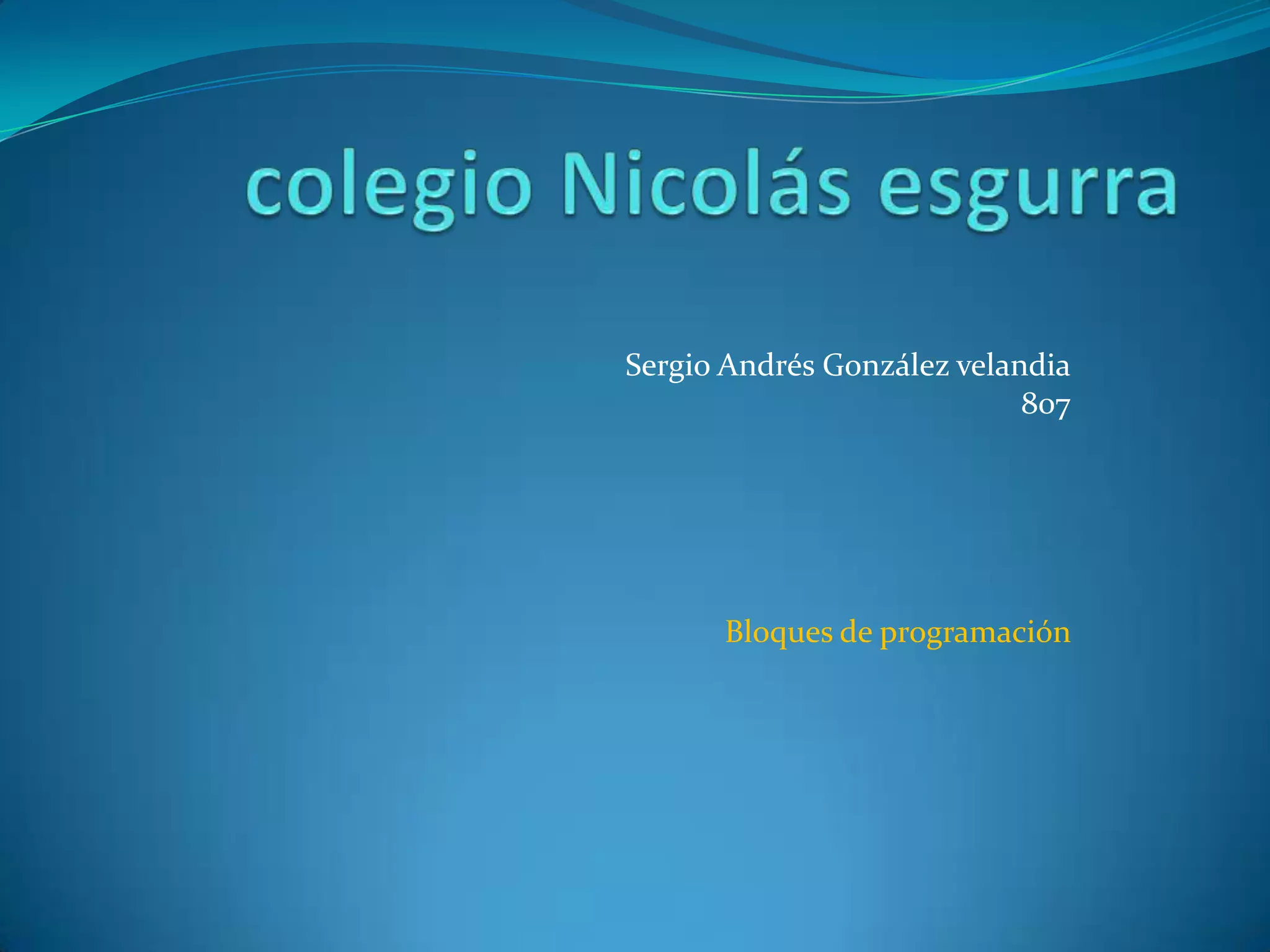 colegio Nicolás esgurra

Sergio Andrés González velandia
807

Bloques de programación